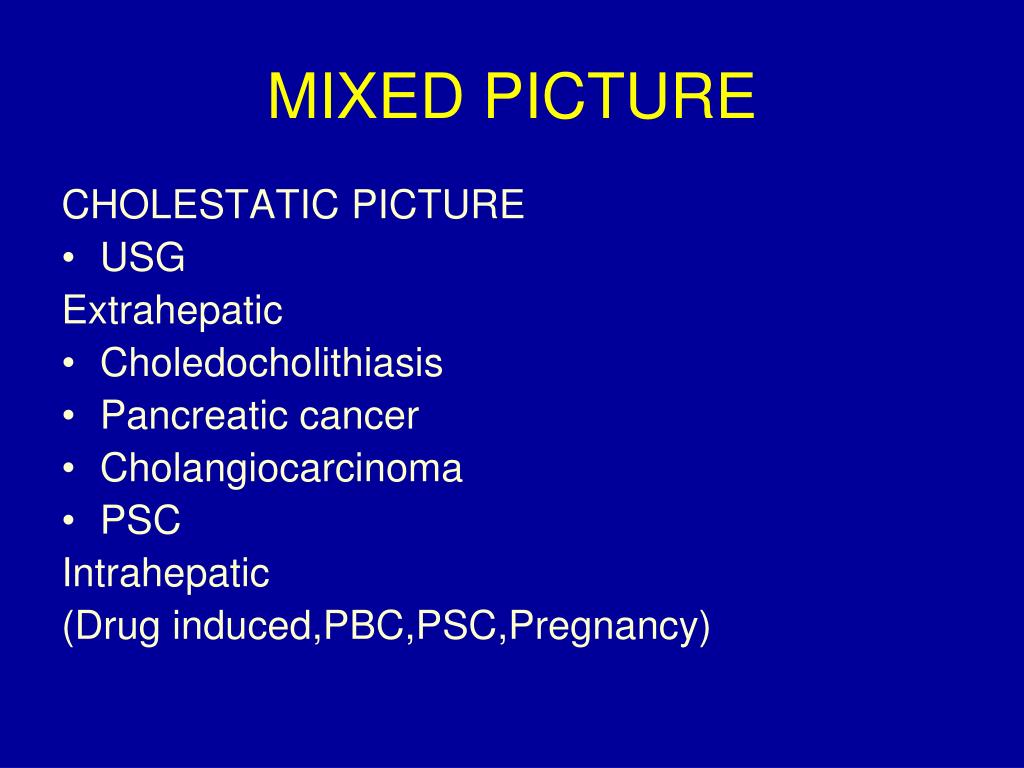 MIXED PICTURE

CHOLESTATIC PICTURE
• USG
Extrahepatic
• Choledocholithiasis
• Pancreatic cancer
• Cholangiocarcinoma
• PSC
Intrahepatic
(Drug induced,PBC,PSC,Pregnancy)